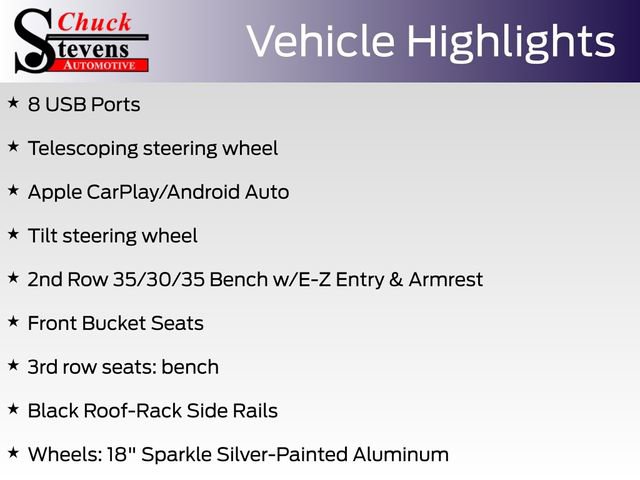 Chuck Stevens AUTOMOTIVE

Vehicle Highlights

★ 8 USB Ports

★ Telescoping steering wheel

★ Apple CarPlay/Android Auto

★ Tilt steering wheel

★ 2nd Row 35/30/35 Bench w/E-Z Entry & Armrest

★ Front Bucket Seats

★ 3rd row seats: bench

★ Black Roof-Rack Side Rails

★ Wheels: 18" Sparkle Silver-Painted Aluminum